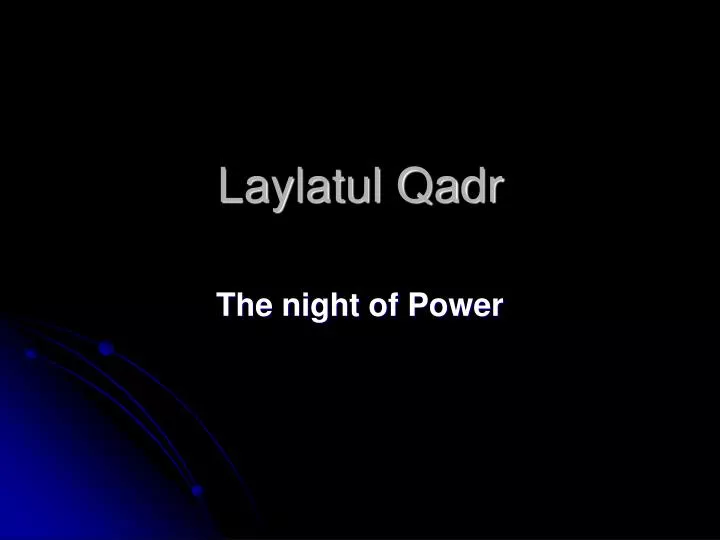 Laylatul Qadr

The night of Power